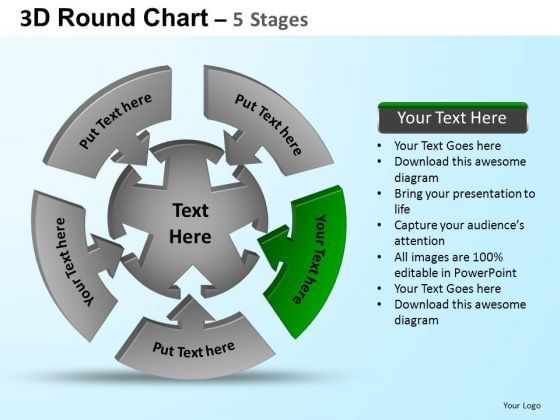 3D Round Chart – 5 Stages

Put Text here

Put Text here

Your Text here

Text Here

Your Text here

Put Text here

Your Text Here

- Your Text Goes here
- Download this awesome diagram
- Bring your presentation to life
- Capture your audience's attention
- All images are 100% editable in PowerPoint
- Your Text Goes here
- Download this awesome diagram

Your Logo